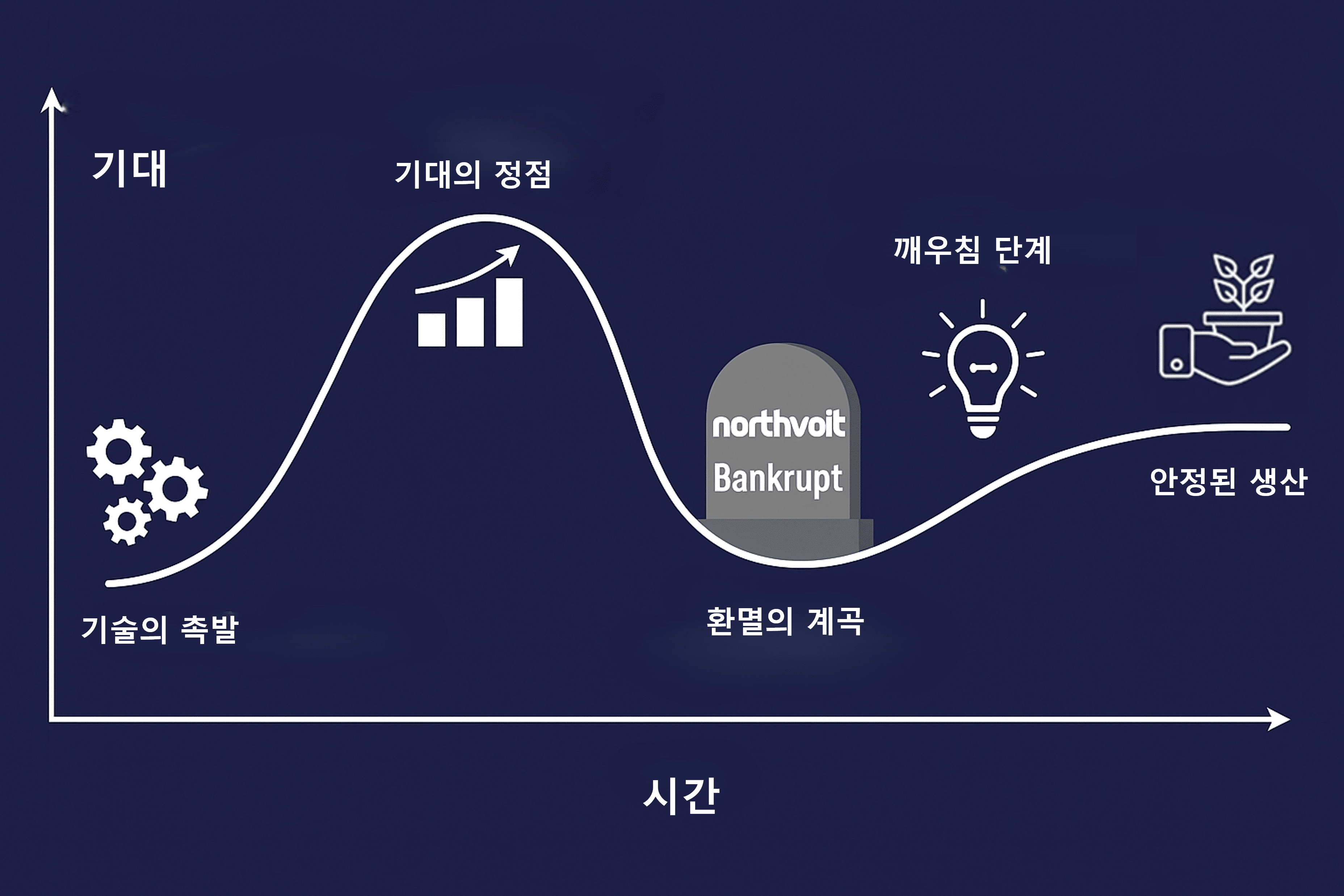 기대

기대의 정점

깨우침 단계

northvoit

Bankrupt

안정된 생산

기술의 촉발

환멸의 계곡

시간